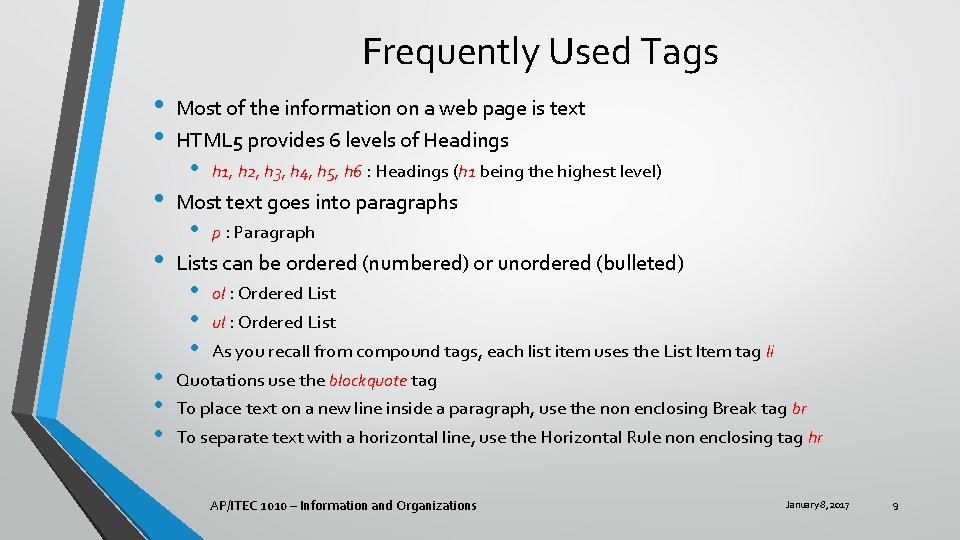 Frequently Used Tags

• Most of the information on a web page is text
• HTML5 provides 6 levels of Headings
  • h1, h2, h3, h4, h5, h6 : Headings (h1 being the highest level)
• Most text goes into paragraphs
  • p : Paragraph
• Lists can be ordered (numbered) or unordered (bulleted)
  • ol : Ordered List
  • ul : Ordered List
  • As you recall from compound tags, each list item uses the List Item tag li
• Quotations use the blockquote tag
• To place text on a new line inside a paragraph, use the non enclosing Break tag br
• To separate text with a horizontal line, use the Horizontal Rule non enclosing tag hr

AP/ITEC 1010 – Information and Organizations

January 8, 2017

9